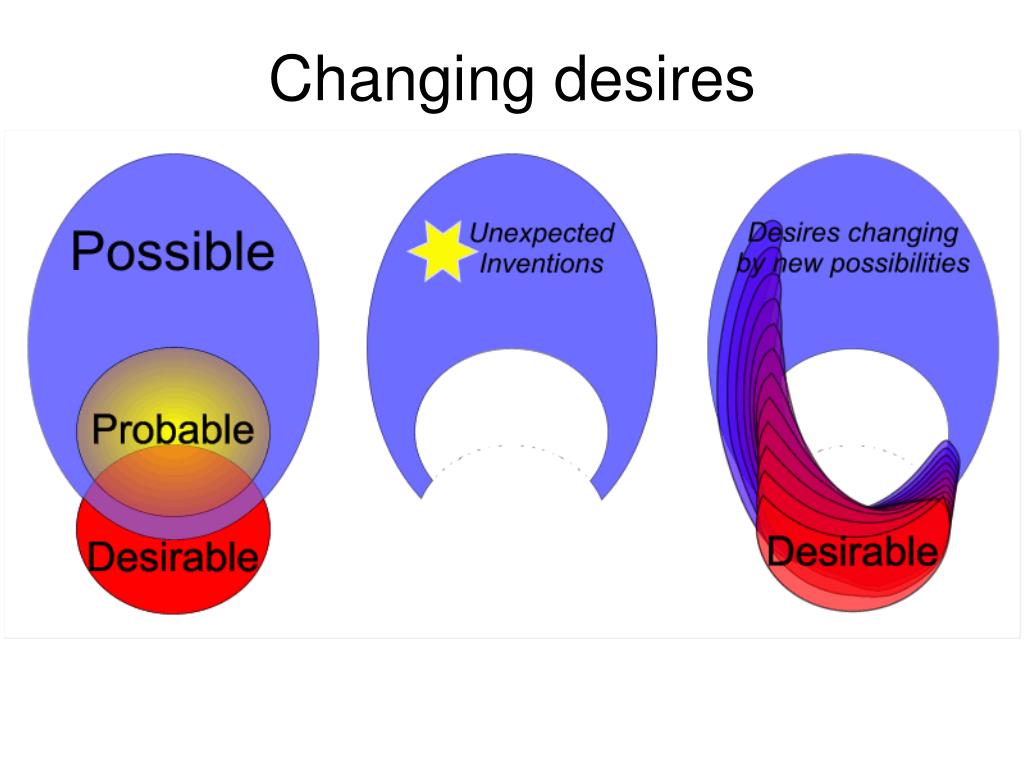 Changing desires

Possible

Probable

Desirable

Unexpected Inventions

Desires changing by new possibilities

Desirable